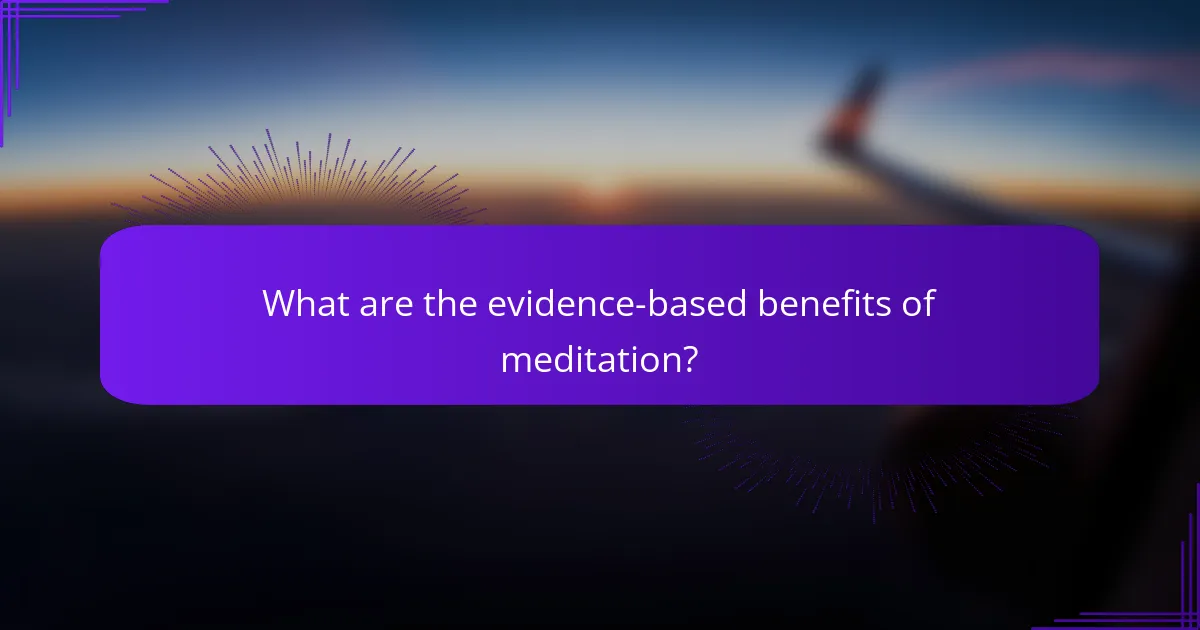 What are the evidence-based benefits of meditation?